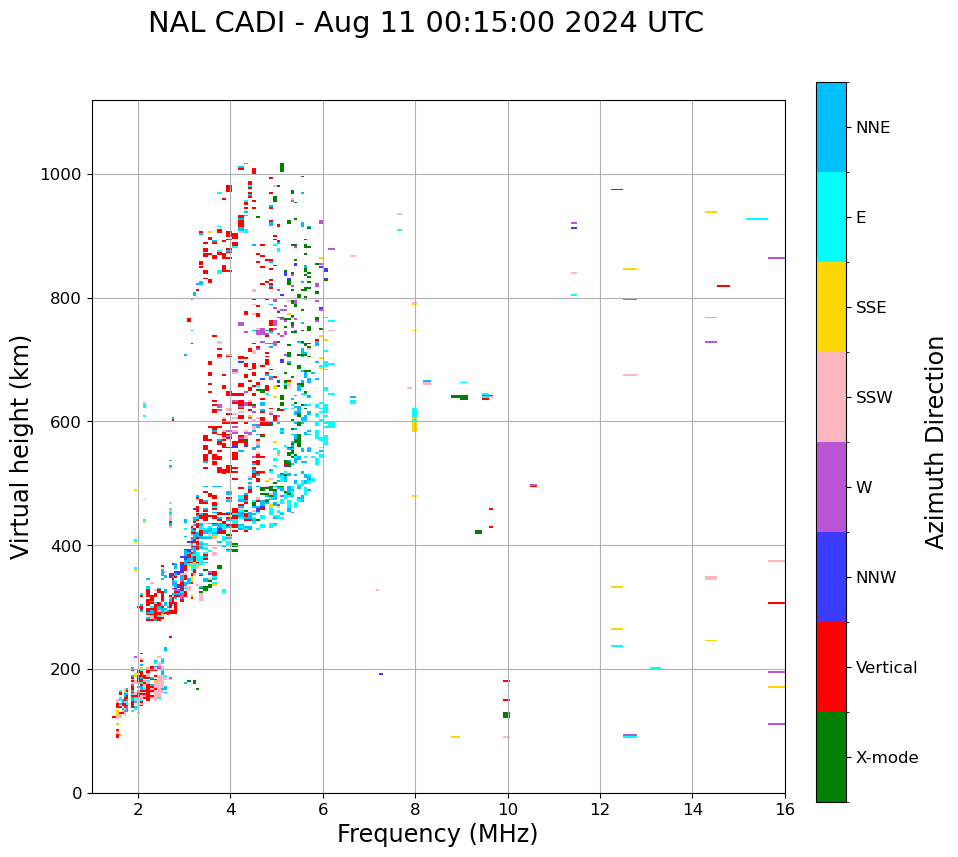 NAL CADI - Aug 11 00:15:00 2024 UTC

Virtual height (km)

1000
800
600
400
200
0

2
4
6
8
10
12
14
16

Frequency (MHz)

NNE
E
SSE
SSW
W
NNW
Vertical
X-mode

Azimuth Direction